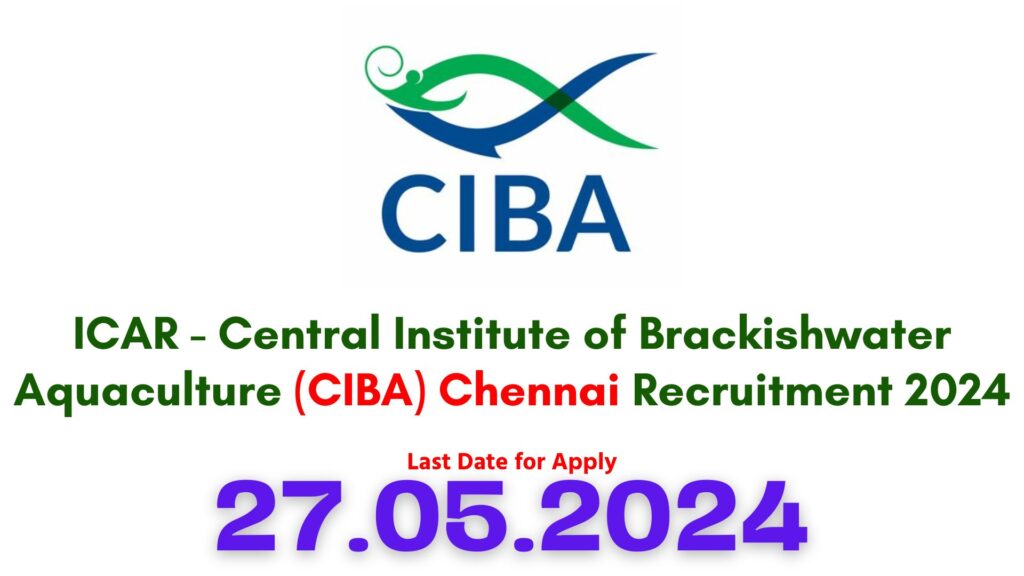 CIBA

ICAR - Central Institute of Brackishwater Aquaculture (CIBA) Chennai Recruitment 2024

Last Date for Apply

27.05.2024